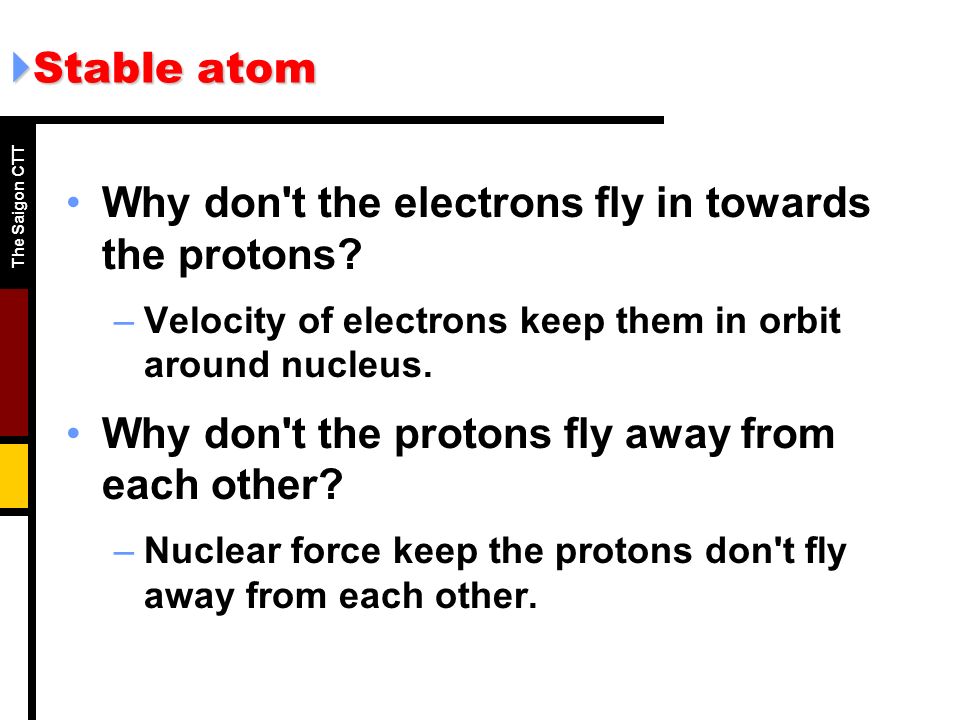 Stable atom

The Saigon CTT

• Why don't the electrons fly in towards the protons?

– Velocity of electrons keep them in orbit around nucleus.

• Why don't the protons fly away from each other?

– Nuclear force keep the protons don't fly away from each other.